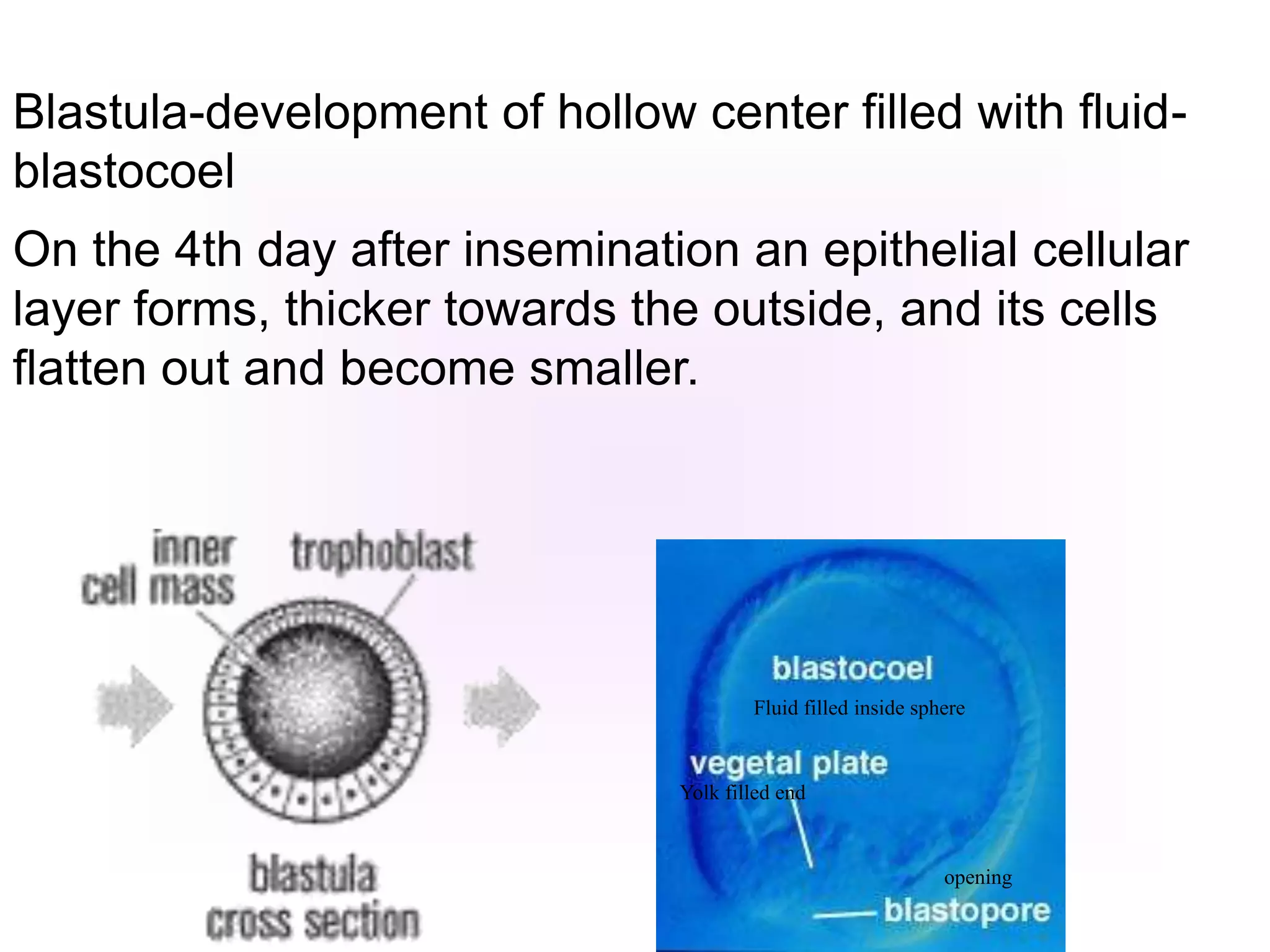 Blastula-development of hollow center filled with fluid-blastocoel

On the 4th day after insemination an epithelial cellular layer forms, thicker towards the outside, and its cells flatten out and become smaller.

inner cell mass
trophoblast
blastula cross section

blastocoel
Fluid filled inside sphere
vegetal plate
Yolk filled end
opening
blastopore